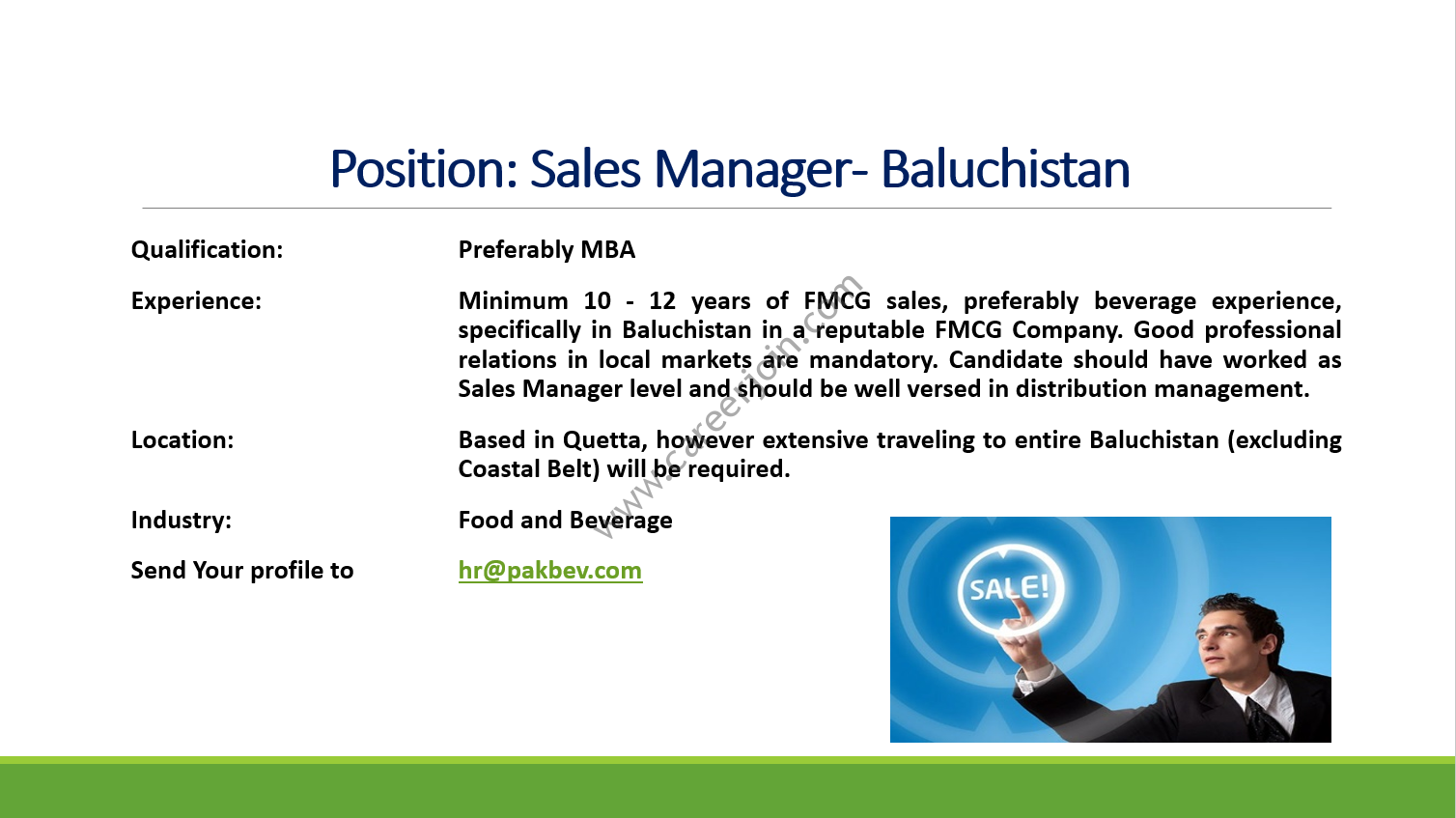 Position: Sales Manager- Baluchistan

Qualification: Preferably MBA

Experience: Minimum 10 - 12 years of FMCG sales, preferably beverage experience, specifically in Baluchistan in a reputable FMCG Company. Good professional relations in local markets are mandatory. Candidate should have worked as Sales Manager level and should be well versed in distribution management.

Location: Based in Quetta, however extensive traveling to entire Baluchistan (excluding Coastal Belt) will be required.

Industry: Food and Beverage

Send Your profile to hr@pakbev.com

www.careerjoin.com

SALE!